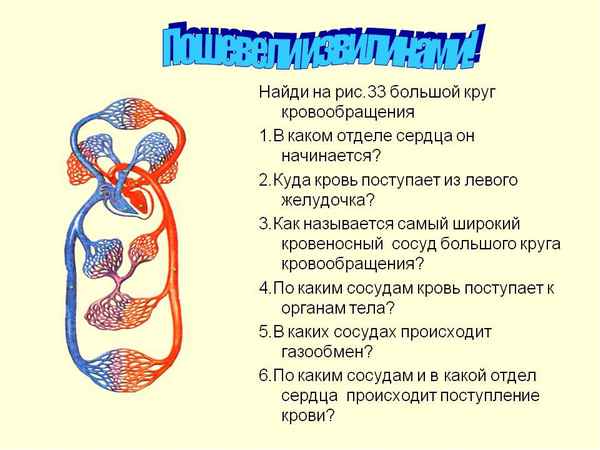 Пошевели извилинами!

Найди на рис.33 большой круг кровообращения

1.В каком отделе сердца он начинается?

2.Куда кровь поступает из левого желудочка?

3.Как называется самый широкий кровеносный сосуд большого круга кровообращения?

4.По каким сосудам кровь поступает к органам тела?

5.В каких сосудах происходит газообмен?

6.По каким сосудам и в какой отдел сердца происходит поступление крови?